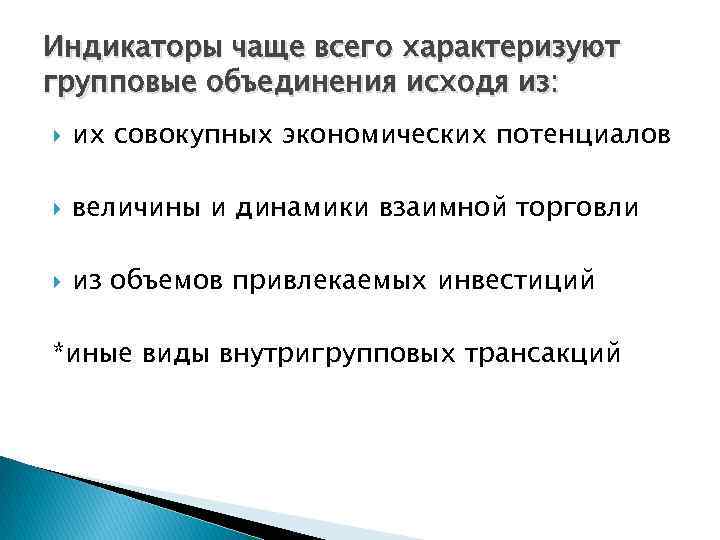 Индикаторы чаще всего характеризуют групповые объединения исходя из:

их совокупных экономических потенциалов

величины и динамики взаимной торговли

из объемов привлекаемых инвестиций

*иные виды внутригрупповых трансакций